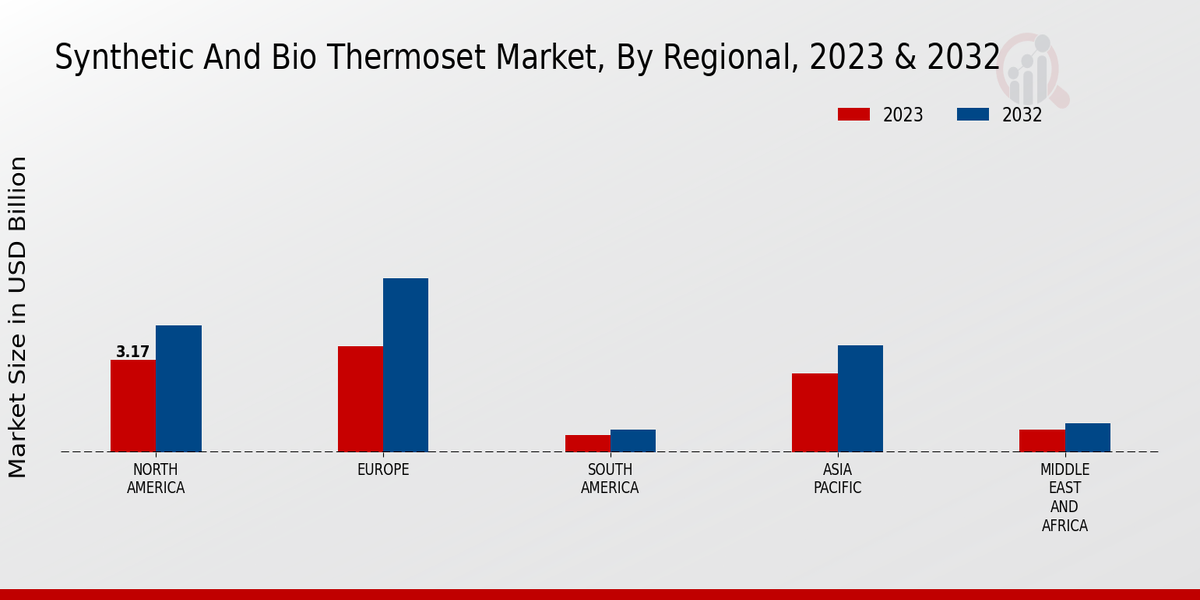 Synthetic And Bio Thermoset Market, By Regional, 2023 & 2032

2023
2032

Market Size in USD Billion

3.17

NORTH AMERICA
EUROPE
SOUTH AMERICA
ASIA PACIFIC
MIDDLE EAST AND AFRICA